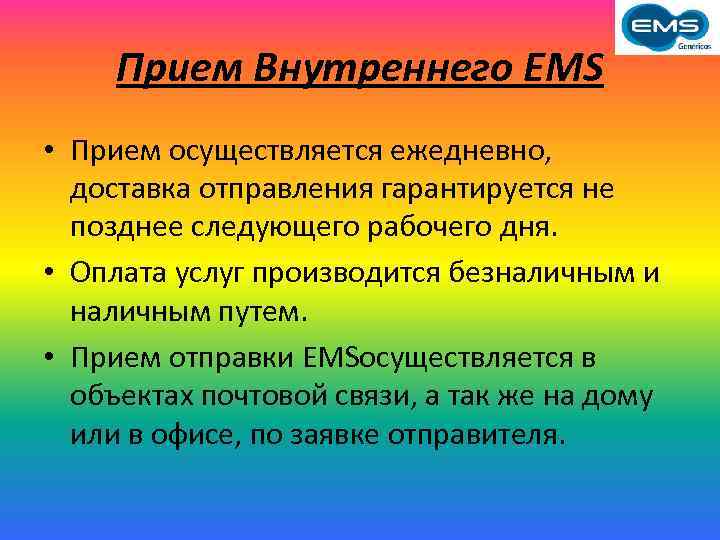 EMS
Genéricos

Прием Внутреннего EMS

• Прием осуществляется ежедневно, доставка отправления гарантируется не позднее следующего рабочего дня.

• Оплата услуг производится безналичным и наличным путем.

• Прием отправки EMSосуществляется в объектах почтовой связи, а так же на дому или в офисе, по заявке отправителя.